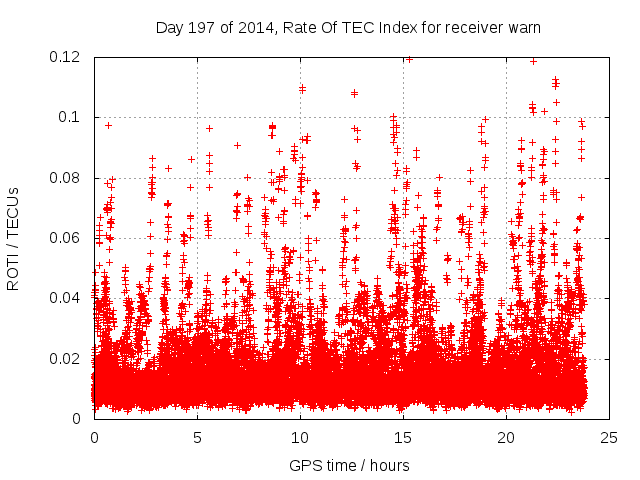 Day 197 of 2014, Rate Of TEC Index for receiver warn

ROTI / TECUs

0.12
0.1
0.08
0.06
0.04
0.02
0

0
5
10
15
20
25

GPS time / hours